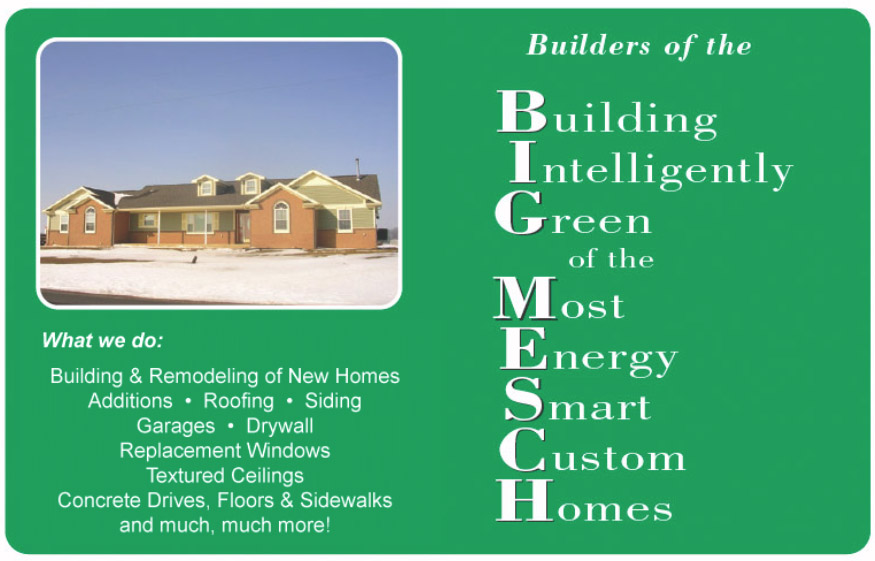 What we do:

Building & Remodeling of New Homes
Additions • Roofing • Siding
Garages • Drywall
Replacement Windows
Textured Ceilings
Concrete Drives, Floors & Sidewalks
and much, much more!

Builders of the

Building
Intelligently
Green
of the
Most
Energy
Smart
Custom
Homes